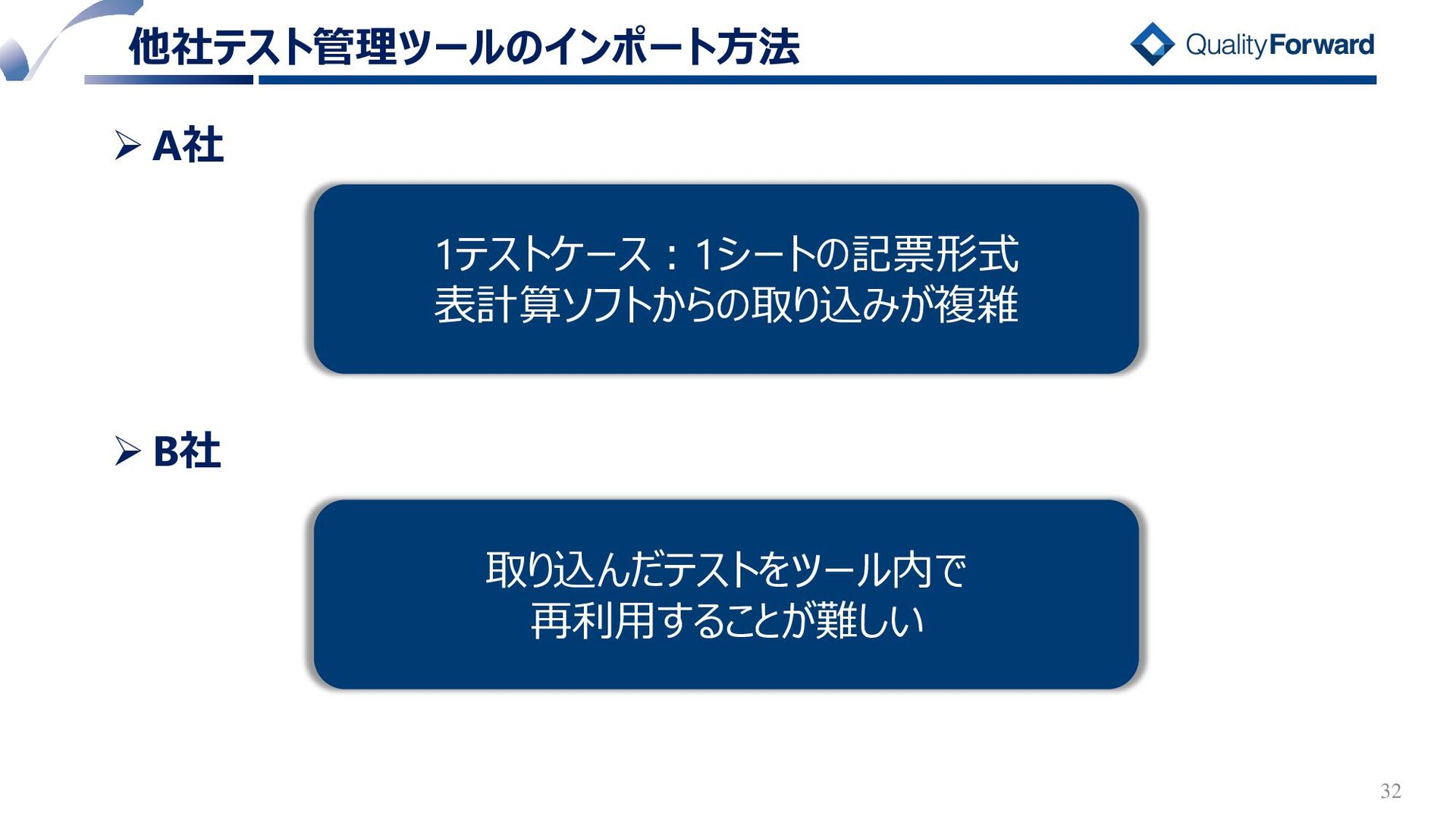 他社テスト管理ツールのインポート方法

QualityForward

➢ A社

1テストケース：1シートの記票形式
表計算ソフトからの取り込みが複雑

➢ B社

取り込んだテストをツール内で
再利用することが難しい

32